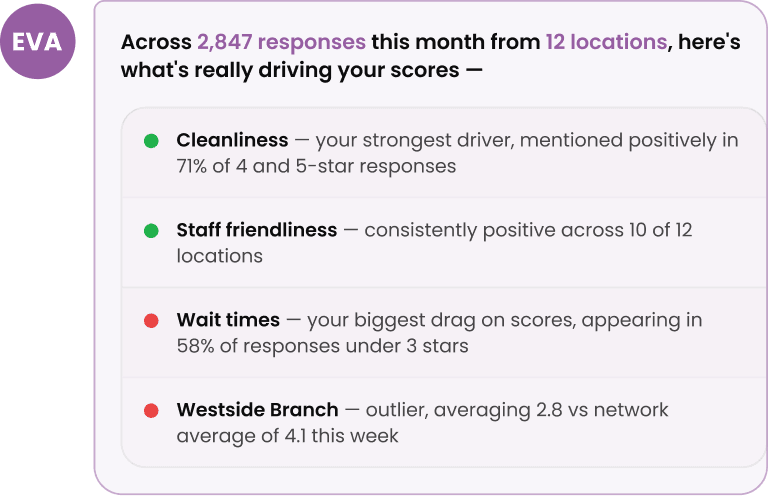 EVA

Across 2,847 responses this month from 12 locations, here's what's really driving your scores —

Cleanliness — your strongest driver, mentioned positively in 71% of 4 and 5-star responses

Staff friendliness — consistently positive across 10 of 12 locations

Wait times — your biggest drag on scores, appearing in 58% of responses under 3 stars

Westside Branch — outlier, averaging 2.8 vs network average of 4.1 this week